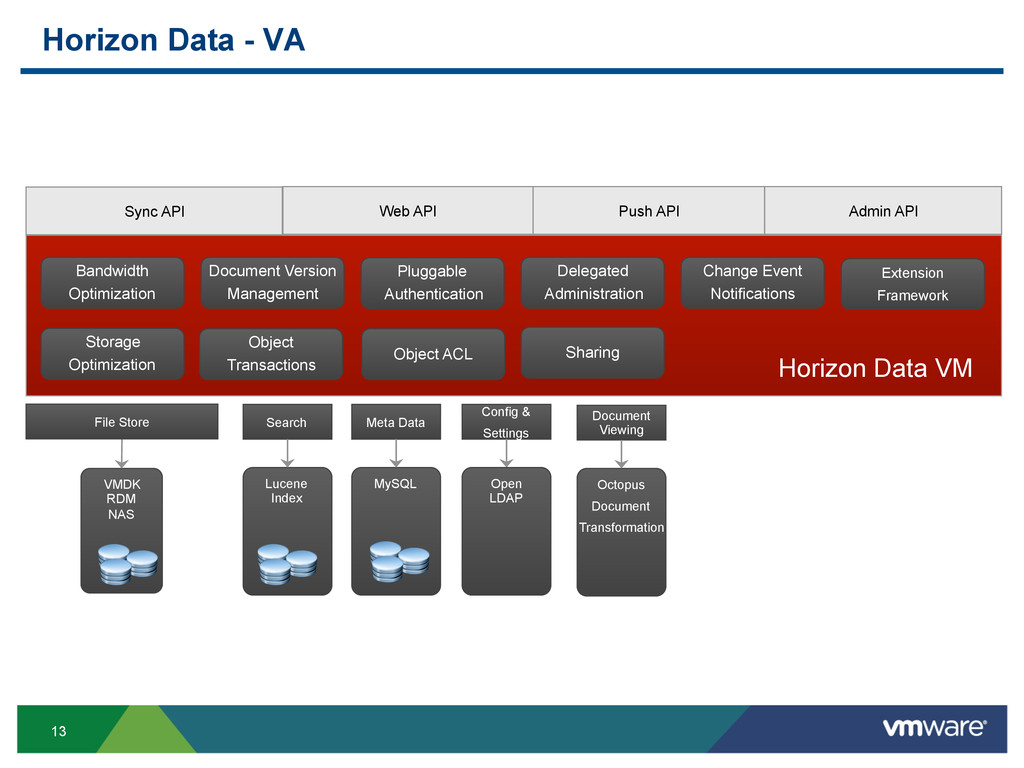 Horizon Data - VA

Sync API
Web API
Push API
Admin API

Bandwidth Optimization
Document Version Management
Pluggable Authentication
Delegated Administration
Change Event Notifications
Extension Framework

Storage Optimization
Object Transactions
Object ACL
Sharing

Horizon Data VM

File Store
Search
Meta Data
Config & Settings
Document Viewing

VMDK
RDM
NAS

Lucene Index

MySQL

Open LDAP

Octopus Document Transformation

13

vmware®